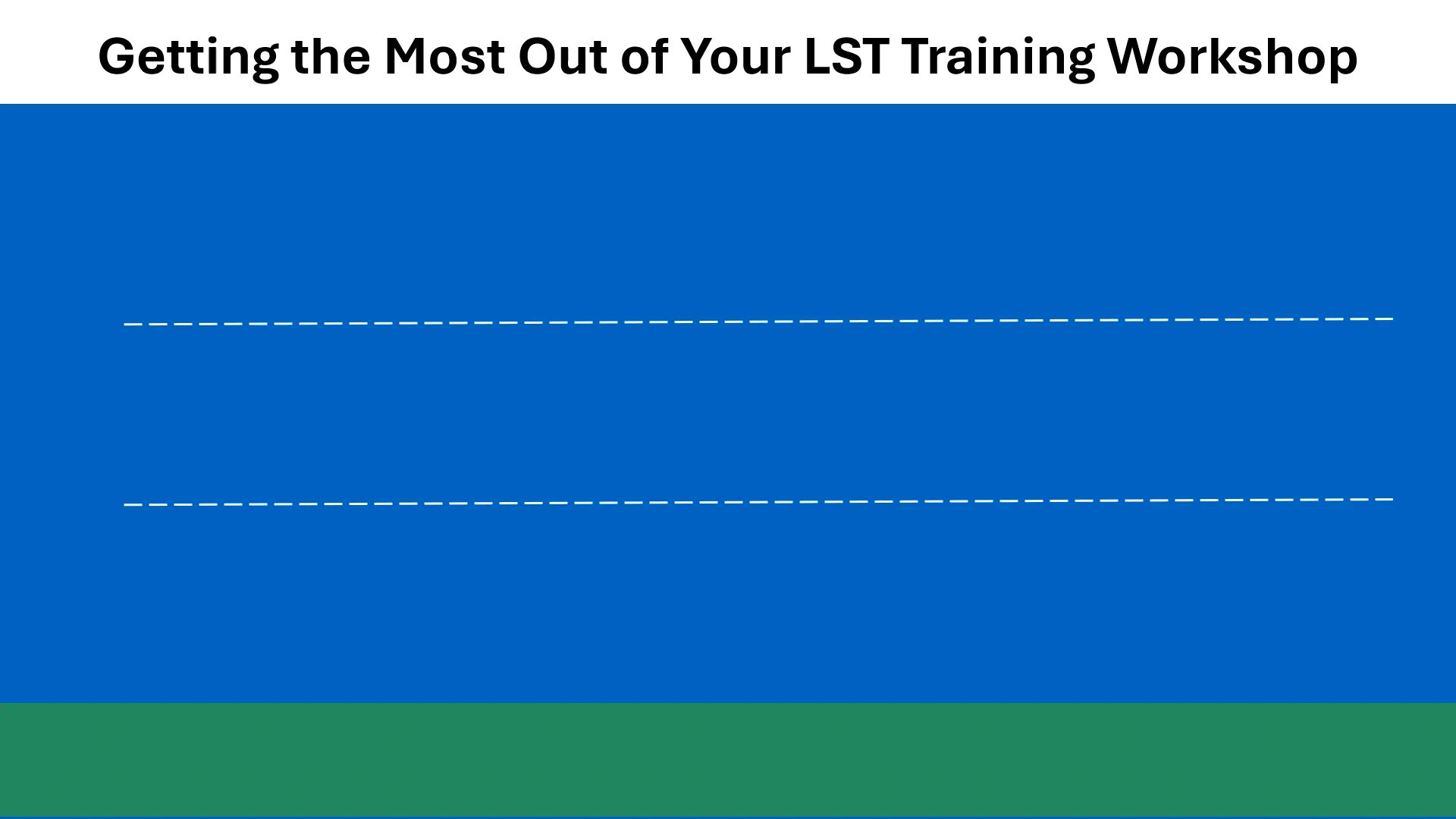 Getting the Most Out of Your LST Training Workshop